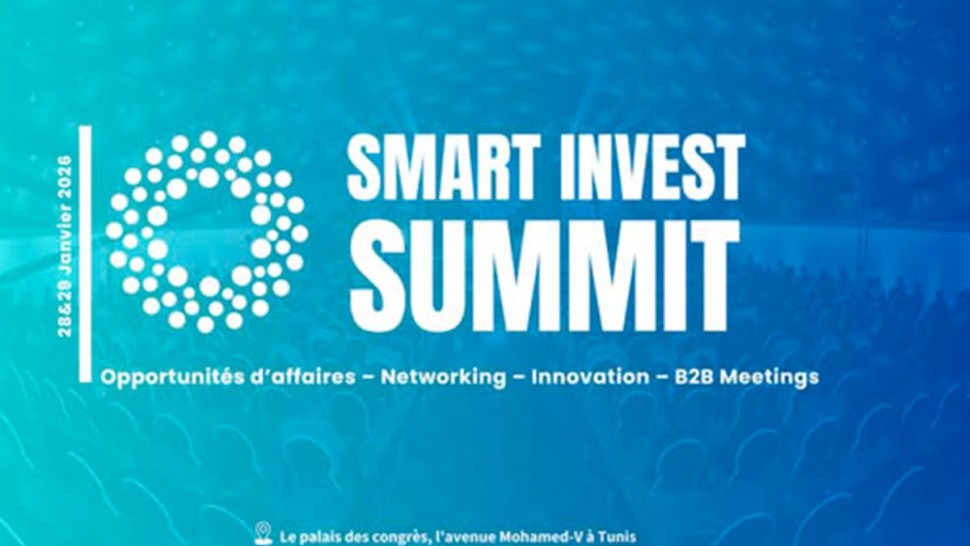 28&29 Janvier 2026

SMART INVEST SUMMIT

Opportunités d'affaires – Networking – Innovation – B2B Meetings

Le palais des congrès, l'avenue Mohamed-V à Tunis